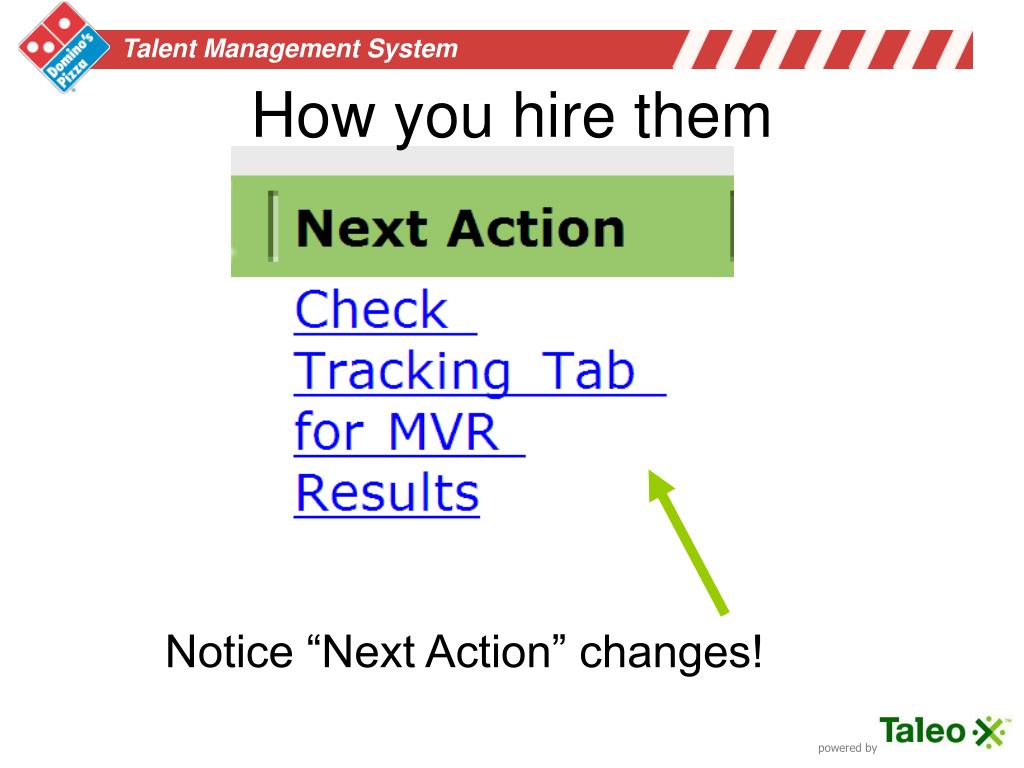 Domino's Pizza

Talent Management System

How you hire them

Next Action

Check Tracking Tab for MVR Results

Notice “Next Action” changes!

powered by Taleo